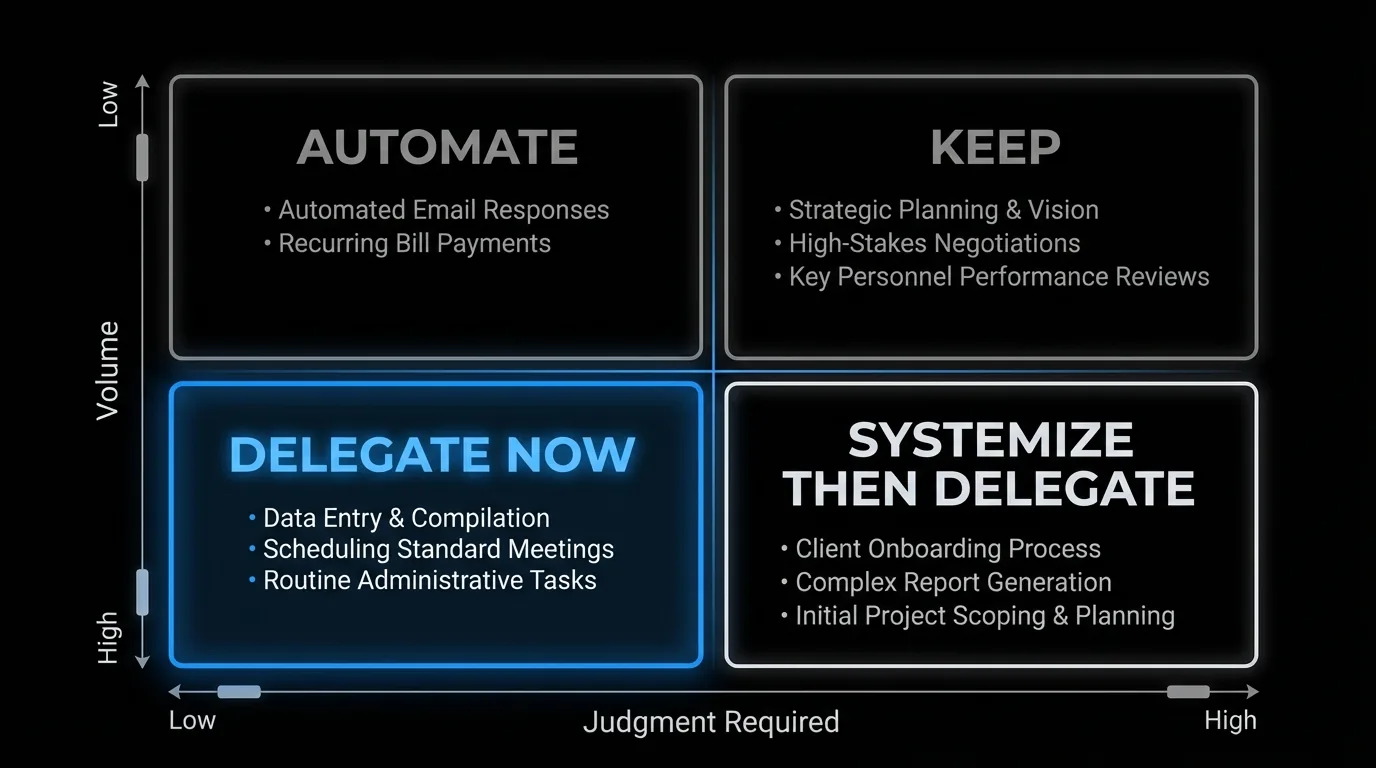 Low

Volume

High

AUTOMATE

• Automated Email Responses
• Recurring Bill Payments

KEEP

• Strategic Planning & Vision
• High-Stakes Negotiations
• Key Personnel Performance Reviews

DELEGATE NOW

• Data Entry & Compilation
• Scheduling Standard Meetings
• Routine Administrative Tasks

SYSTEMIZE THEN DELEGATE

• Client Onboarding Process
• Complex Report Generation
• Initial Project Scoping & Planning

Low

Judgment Required

High